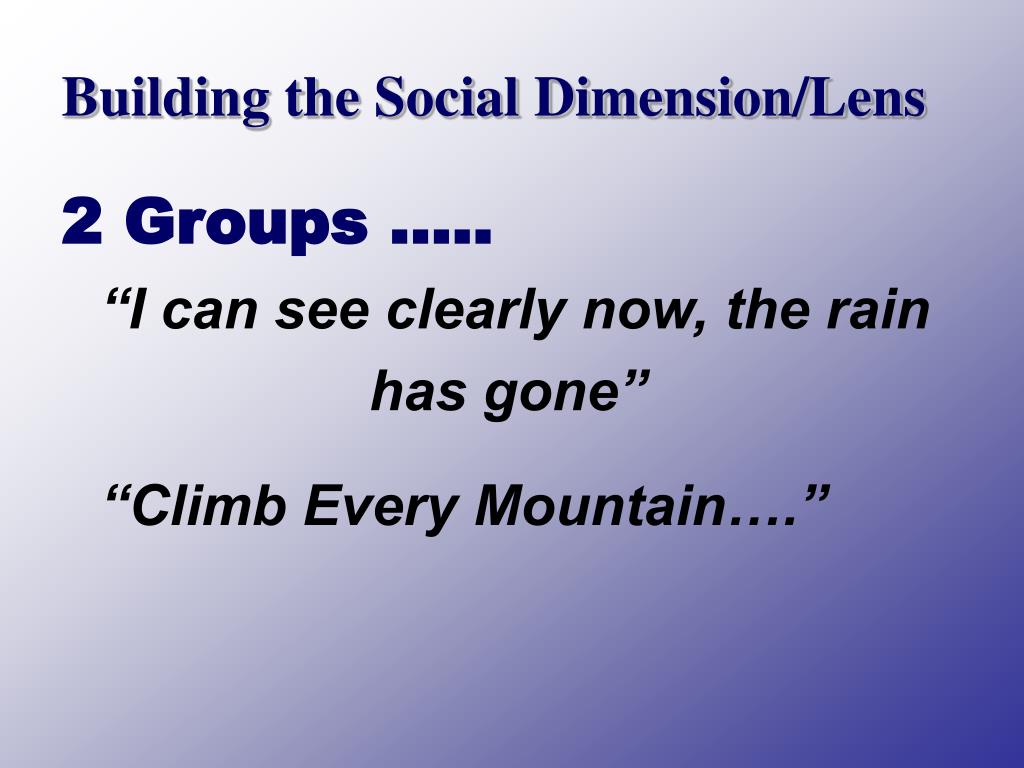 Building the Social Dimension/Lens

2 Groups …..

“I can see clearly now, the rain has gone”

“Climb Every Mountain….”